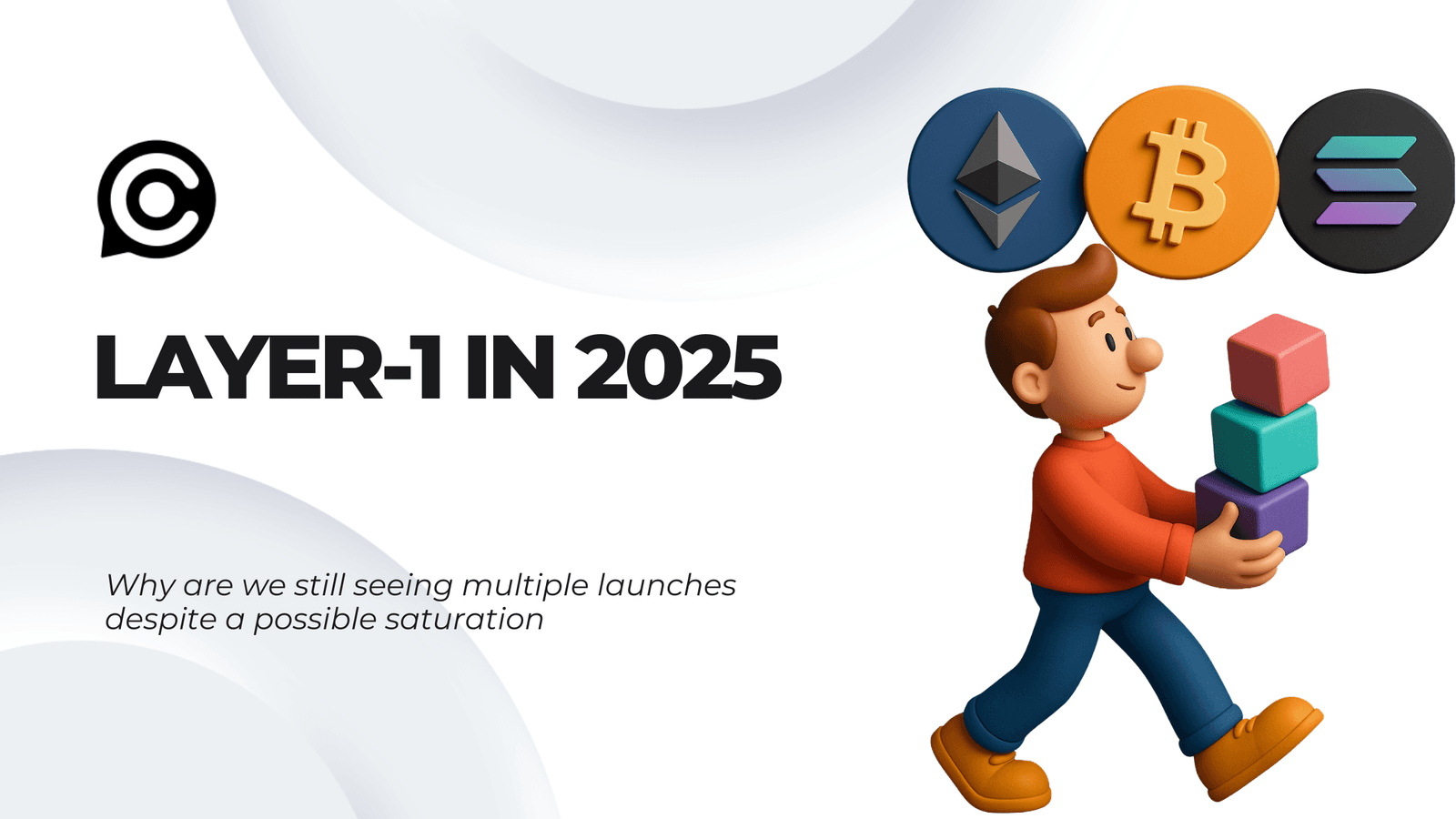 LAYER-1 IN 2025

Why are we still seeing multiple launches despite a possible saturation